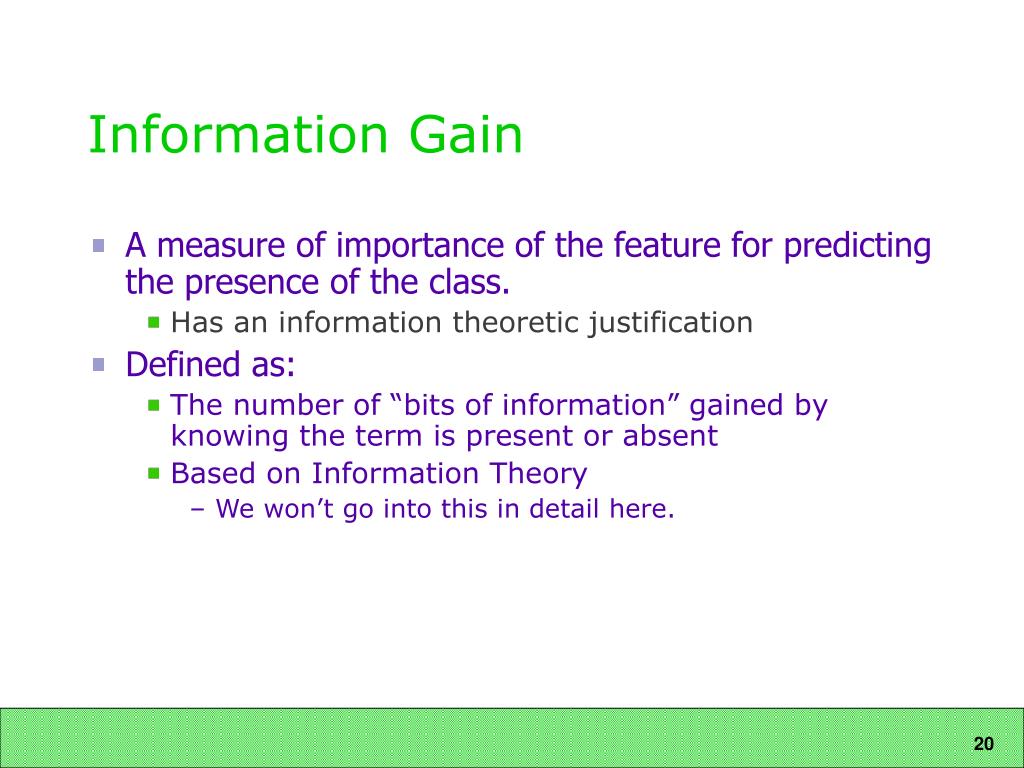 Information Gain

A measure of importance of the feature for predicting the presence of the class.

Has an information theoretic justification

Defined as:

The number of “bits of information” gained by knowing the term is present or absent

Based on Information Theory

– We won’t go into this in detail here.

20